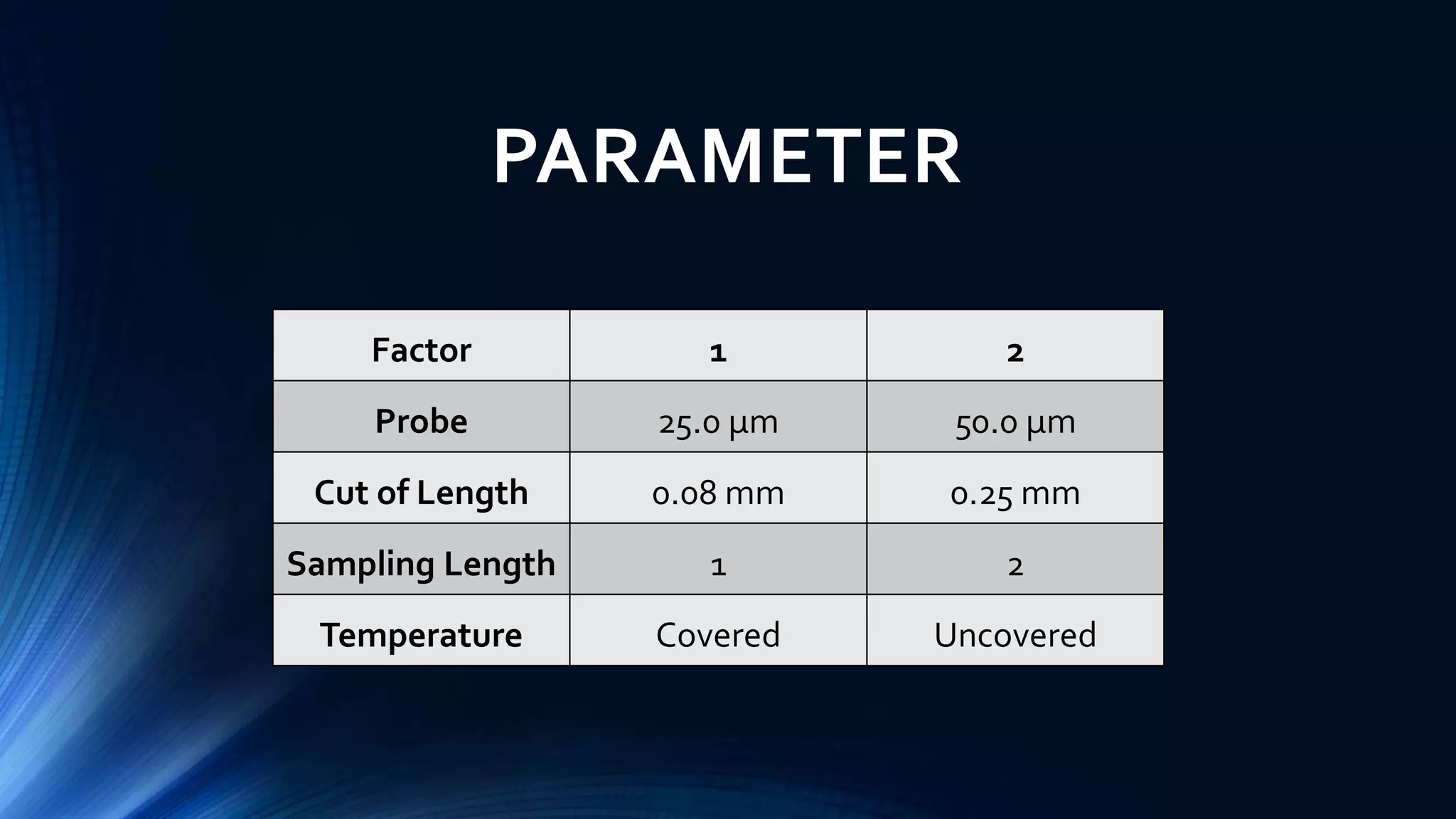 PARAMETER

| Factor | 1 | 2 |
|---|---|---|
| Probe | 25.0 µm | 50.0 µm |
| Cut of Length | 0.08 mm | 0.25 mm |
| Sampling Length | 1 | 2 |
| Temperature | Covered | Uncovered |